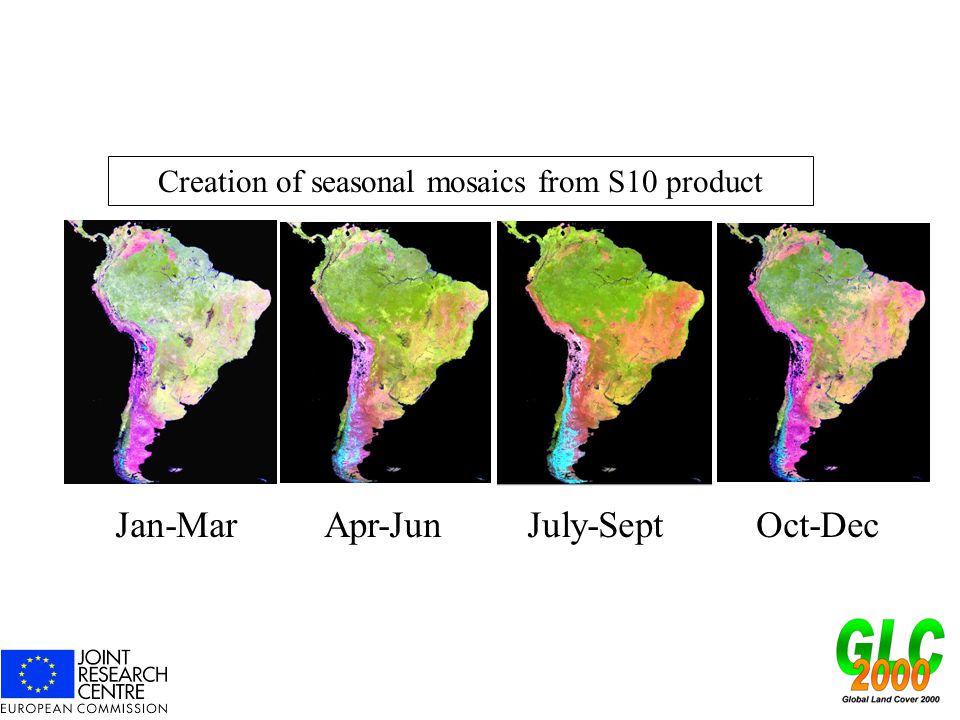 Creation of seasonal mosaics from S10 product

Jan-Mar

Apr-Jun

July-Sept

Oct-Dec

JOINT RESEARCH CENTRE
EUROPEAN COMMISSION

GLC 2000
Global Land Cover 2000